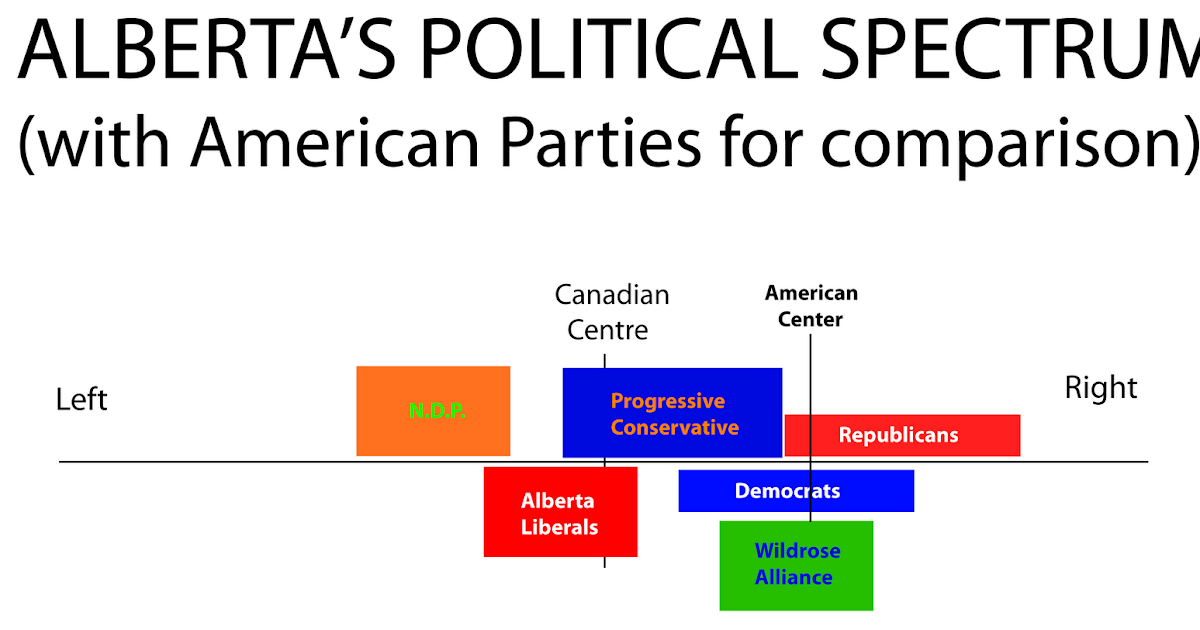 ALBERTA'S POLITICAL SPECTRUM
(with American Parties for comparison)

Canadian Centre

American Center

Left

Right

N.D.P.

Progressive Conservative

Republicans

Alberta Liberals

Democrats

Wildrose Alliance